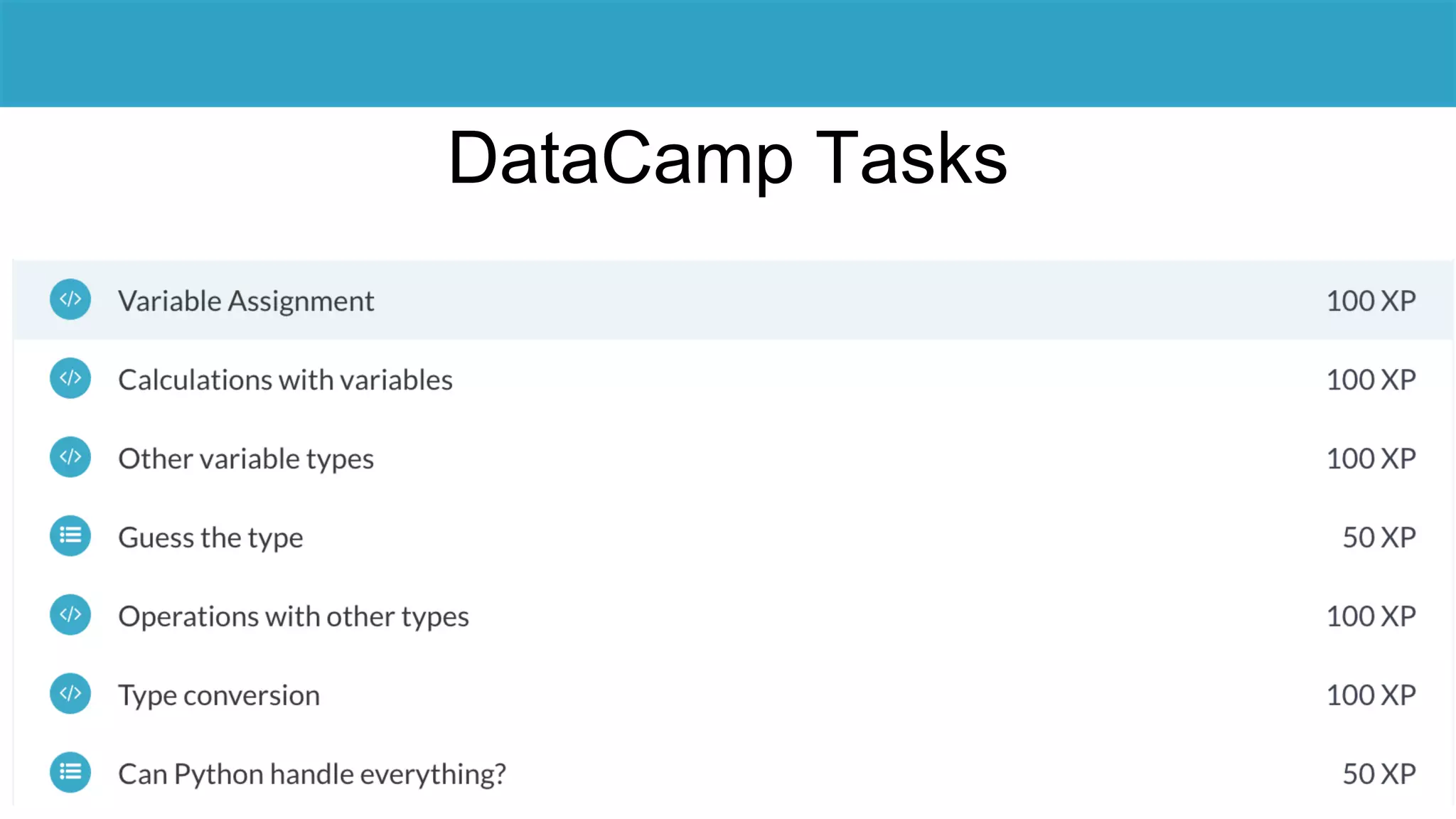 DataCamp Tasks

Variable Assignment 100 XP

Calculations with variables 100 XP

Other variable types 100 XP

Guess the type 50 XP

Operations with other types 100 XP

Type conversion 100 XP

Can Python handle everything? 50 XP